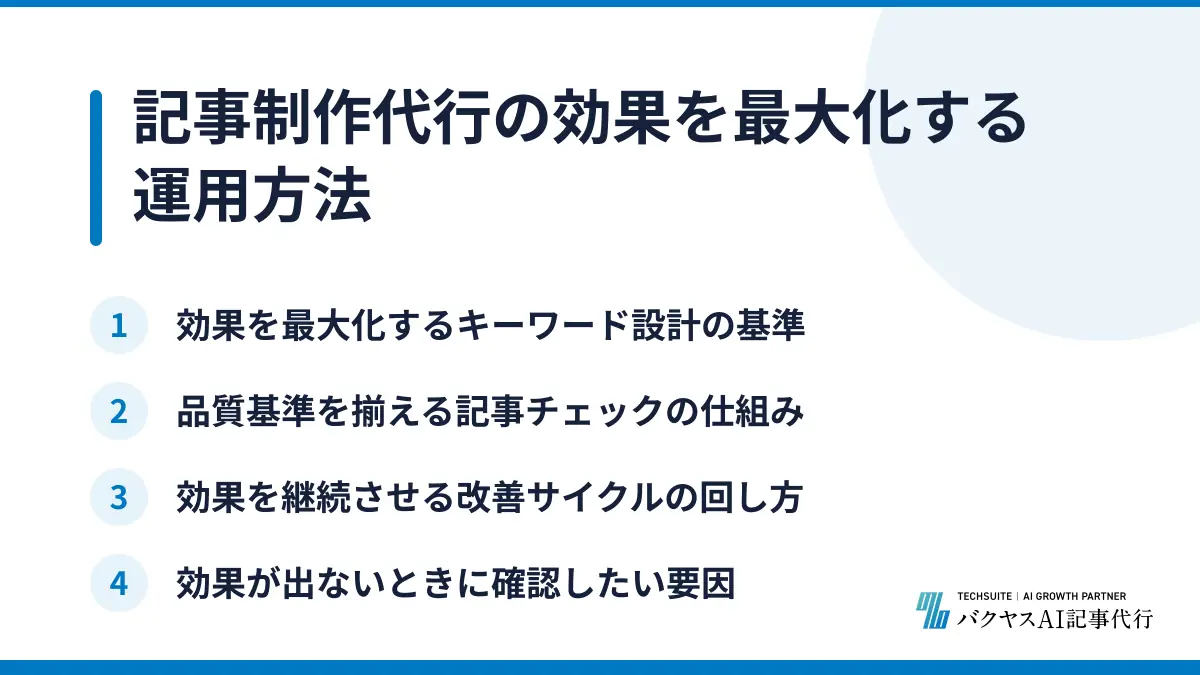 記事制作代行の効果を最大化する運用方法

1 効果を最大化するキーワード設計の基準

2 品質基準を揃える記事チェックの仕組み

3 効果を継続させる改善サイクルの回し方

4 効果が出ないときに確認したい要因

TECHSUITE | AI GROWTH PARTNER
バクヤスAI記事代行